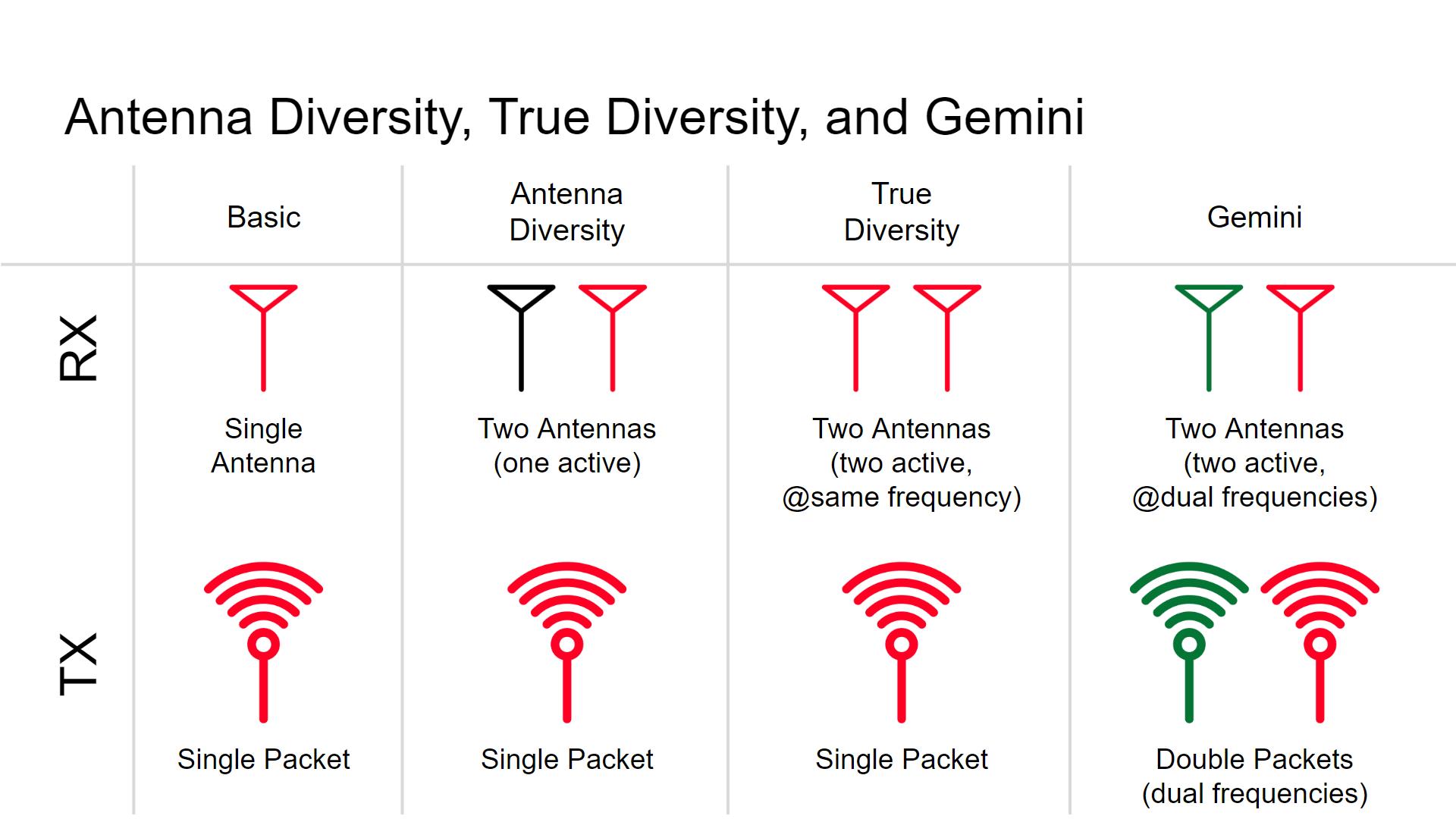 Antenna Diversity, True Diversity, and Gemini

| | Basic | Antenna Diversity | True Diversity | Gemini |
|---|---|---|---|---|
| RX | Single Antenna | Two Antennas (one active) | Two Antennas (two active, @same frequency) | Two Antennas (two active, @dual frequencies) |
| TX | Single Packet | Single Packet | Single Packet | Double Packets (dual frequencies) |